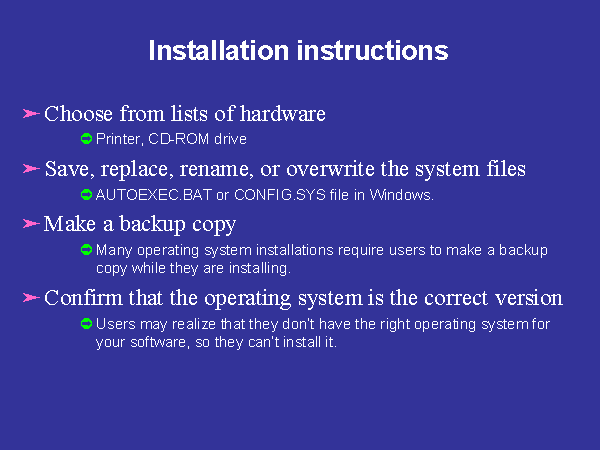 Installation instructions

Choose from lists of hardware

Printer, CD-ROM drive

Save, replace, rename, or overwrite the system files

AUTOEXEC.BAT or CONFIG.SYS file in Windows.

Make a backup copy

Many operating system installations require users to make a backup copy while they are installing.

Confirm that the operating system is the correct version

Users may realize that they don't have the right operating system for your software, so they can't install it.